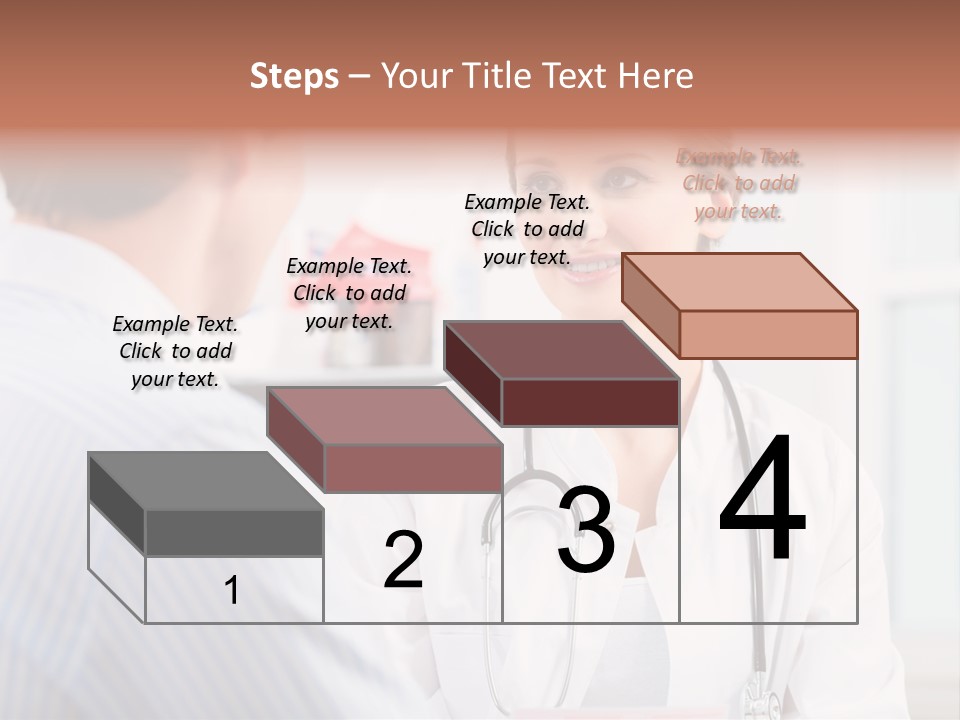 Steps – Your Title Text Here

Example Text. Click to add your text.

Example Text. Click to add your text.

Example Text. Click to add your text.

Example Text. Click to add your text.

1

2

3

4